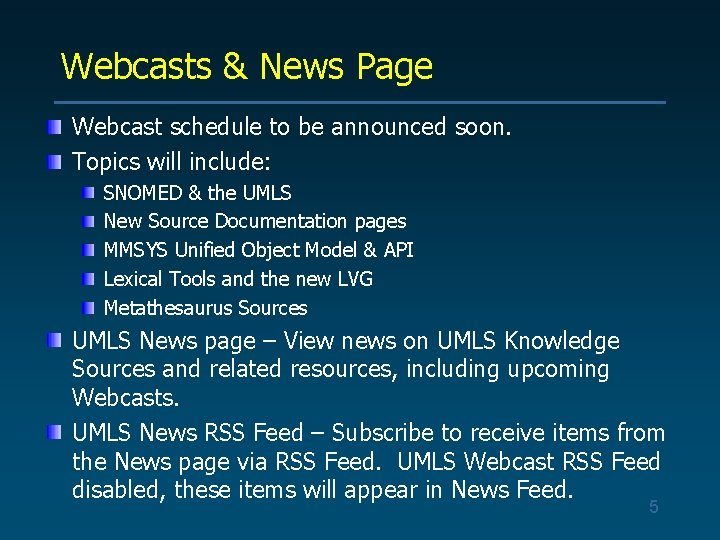 Webcasts & News Page

Webcast schedule to be announced soon.

Topics will include:

SNOMED & the UMLS

New Source Documentation pages

MMSYS Unified Object Model & API

Lexical Tools and the new LVG

Metathesaurus Sources

UMLS News page – View news on UMLS Knowledge Sources and related resources, including upcoming Webcasts.

UMLS News RSS Feed – Subscribe to receive items from the News page via RSS Feed. UMLS Webcast RSS Feed disabled, these items will appear in News Feed.

5